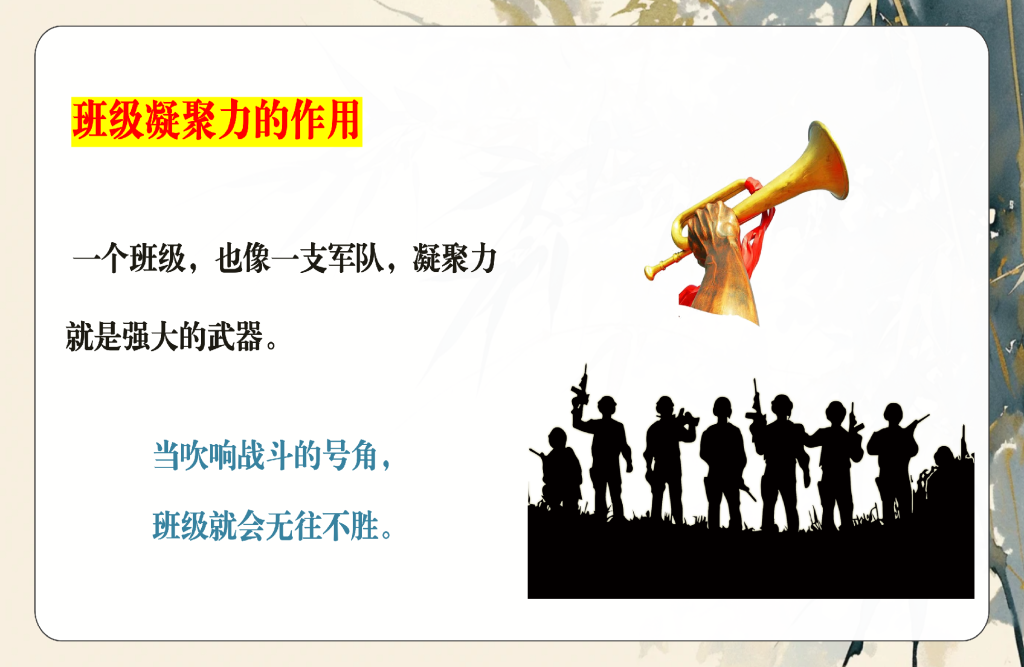 班级凝聚力的作用

一个班级，也像一支军队，凝聚力就是强大的武器。

当吹响战斗的号角，

班级就会无往不胜。